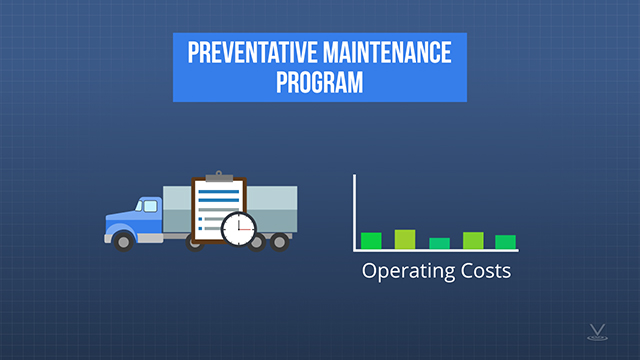 PREVENTATIVE MAINTENANCE PROGRAM

Operating Costs